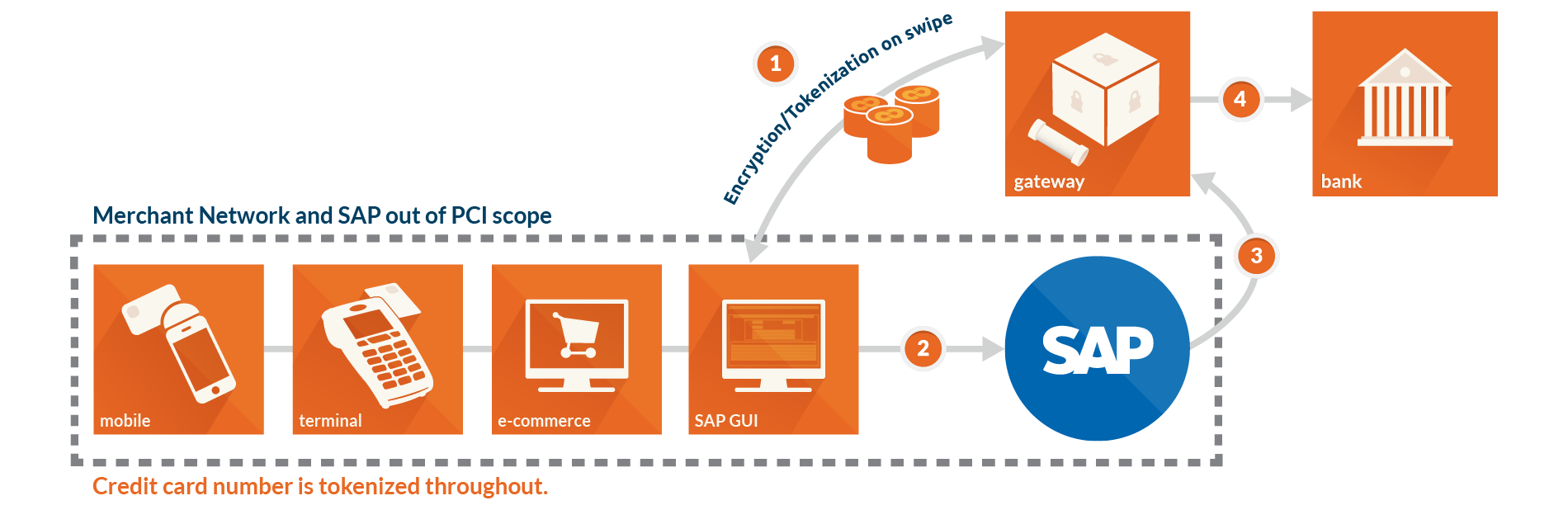 1

Encryption/Tokenization on swipe

gateway

4

bank

Merchant Network and SAP out of PCI scope

3

mobile

terminal

e-commerce

SAP GUI

2

SAP

Credit card number is tokenized throughout.